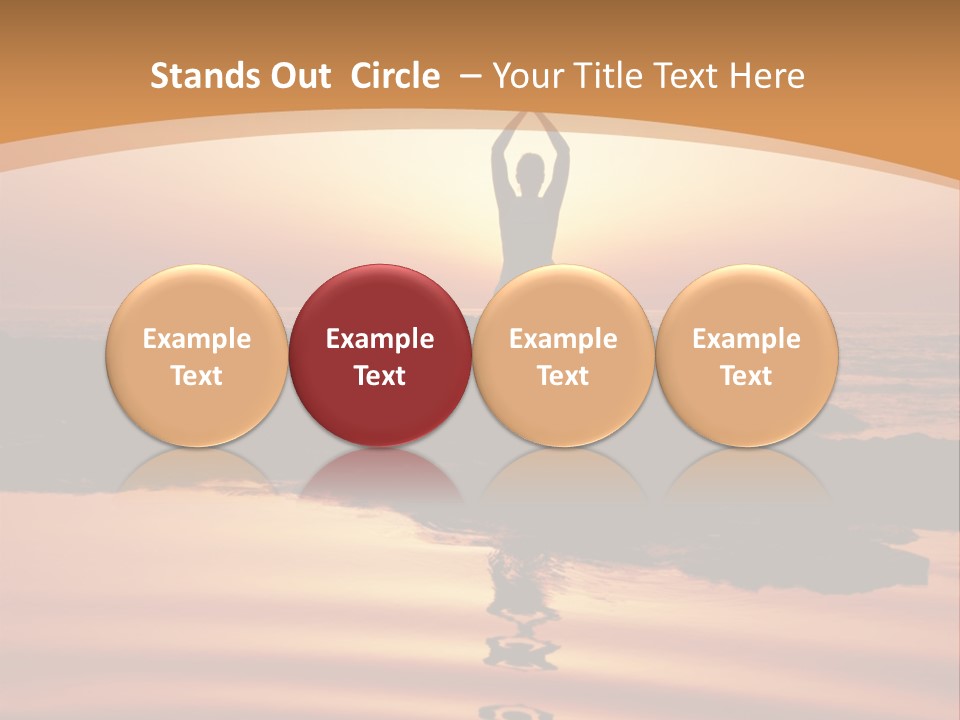 Stands Out Circle – Your Title Text Here

Example Text

Example Text

Example Text

Example Text